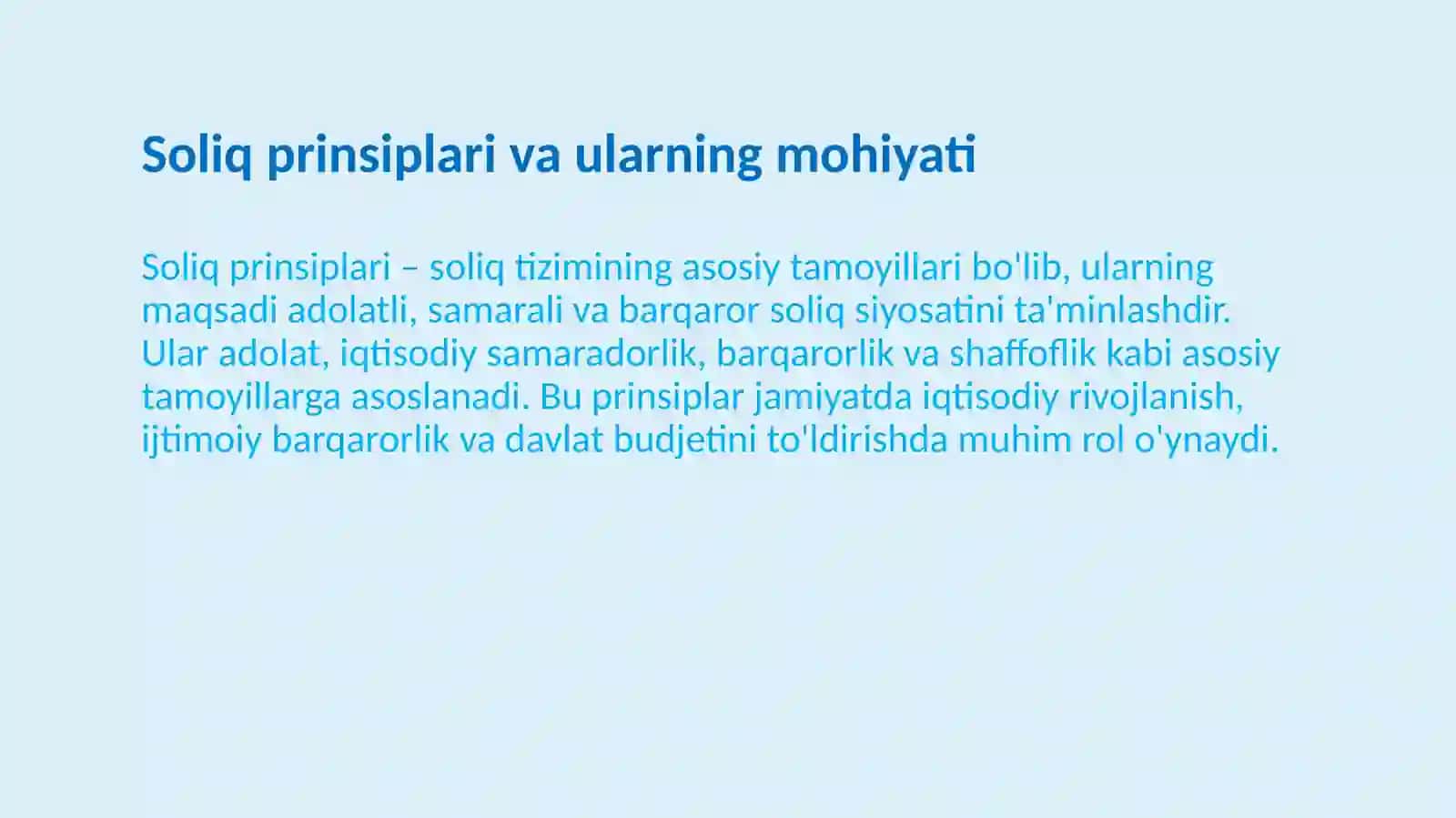 Soliq prinsiplari va ularning mohiyati

Soliq prinsiplari – soliq tizimining asosiy tamoyillari bo'lib, ularning maqsadi adolatli, samarali va barqaror soliq siyosatini ta'minlashdir. Ular adolat, iqtisodiy samaradorlik, barqarorlik va shaffoflik kabi asosiy tamoyillarga asoslanadi. Bu prinsiplar jamiyatda iqtisodiy rivojlanish, ijtimoiy barqarorlik va davlat budjetini to'ldirishda muhim rol o'ynaydi.